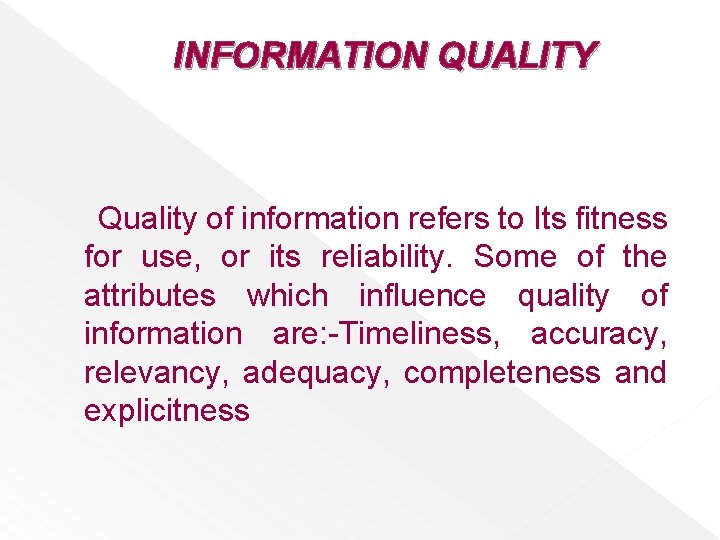 INFORMATION QUALITY

Quality of information refers to Its fitness for use, or its reliability. Some of the attributes which influence quality of information are:-Timeliness, accuracy, relevancy, adequacy, completeness and explicitness